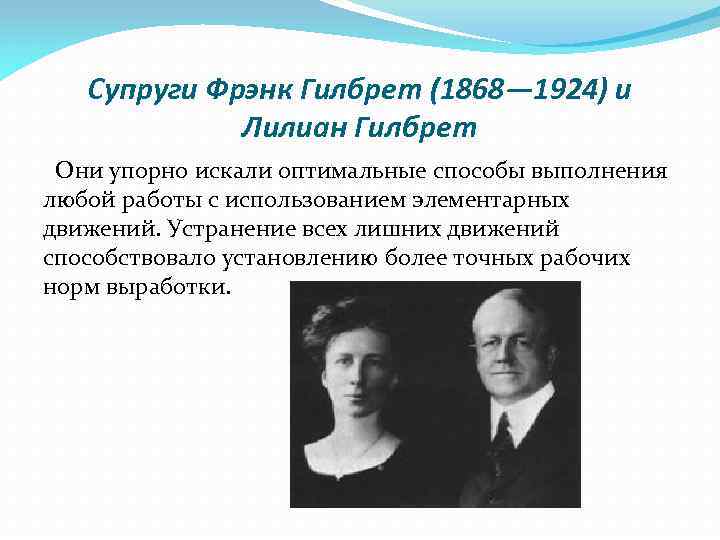 Супруги Фрэнк Гилбрет (1868—1924) и Лилиан Гилбрет

Они упорно искали оптимальные способы выполнения любой работы с использованием элементарных движений. Устранение всех лишних движений способствовало установлению более точных рабочих норм выработки.